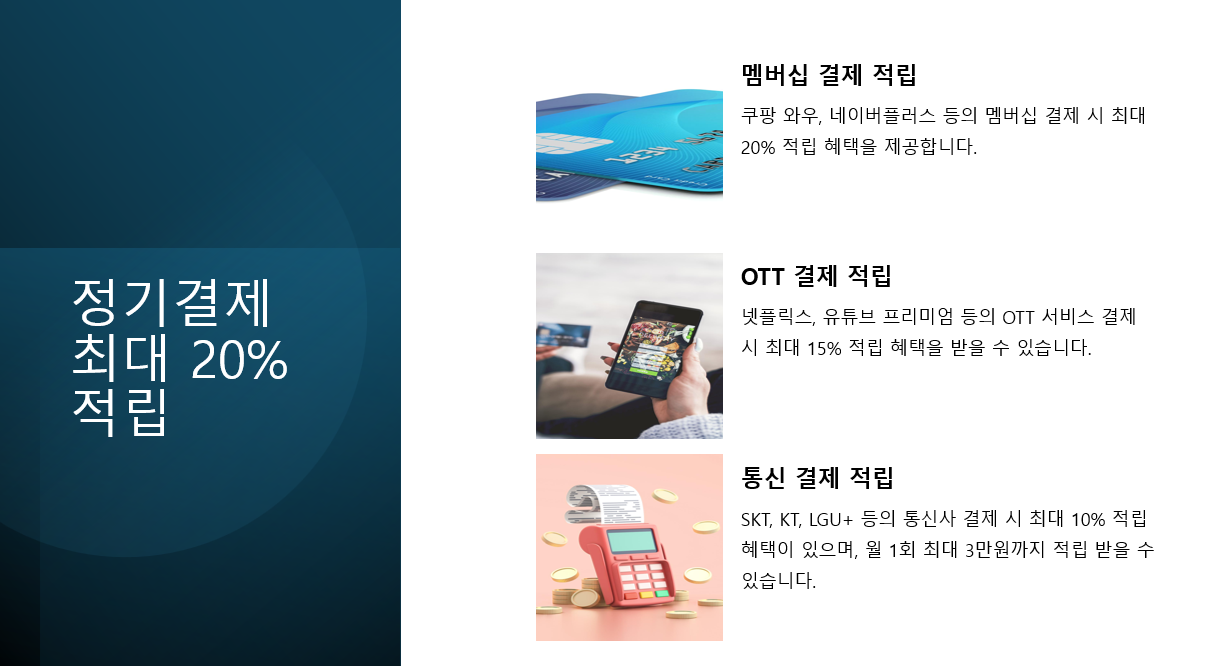 정기결제 최대 20% 적립

멤버십 결제 적립

쿠팡 와우, 네이버플러스 등의 멤버십 결제 시 최대 20% 적립 혜택을 제공합니다.

OTT 결제 적립

넷플릭스, 유튜브 프리미엄 등의 OTT 서비스 결제 시 최대 15% 적립 혜택을 받을 수 있습니다.

통신 결제 적립

SKT, KT, LGU+ 등의 통신사 결제 시 최대 10% 적립 혜택이 있으며, 월 1회 최대 3만원까지 적립 받을 수 있습니다.